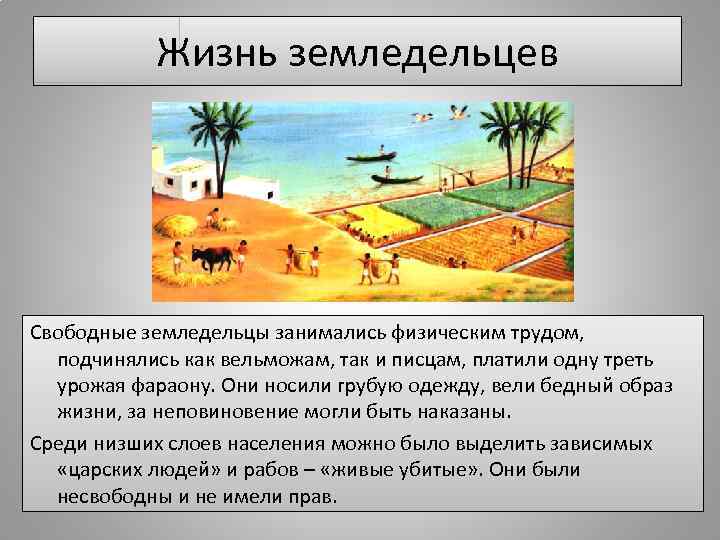 Жизнь земледельцев

Свободные земледельцы занимались физическим трудом, подчинялись как вельможам, так и писцам, платили одну треть урожая фараону. Они носили грубую одежду, вели бедный образ жизни, за неповиновение могли быть наказаны.

Среди низших слоев населения можно было выделить зависимых «царских людей» и рабов – «живые убитые». Они были несвободны и не имели прав.